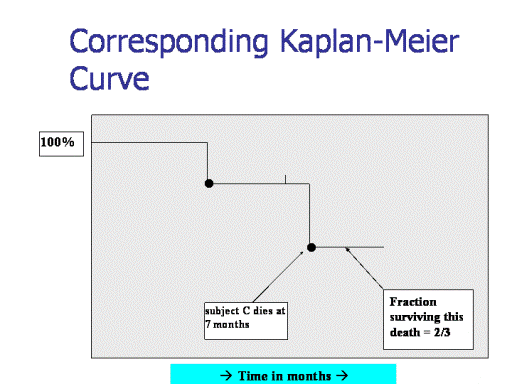 Corresponding Kaplan-Meier Curve

100%

subject C dies at 7 months

Fraction surviving this death = 2/3

→ Time in months →